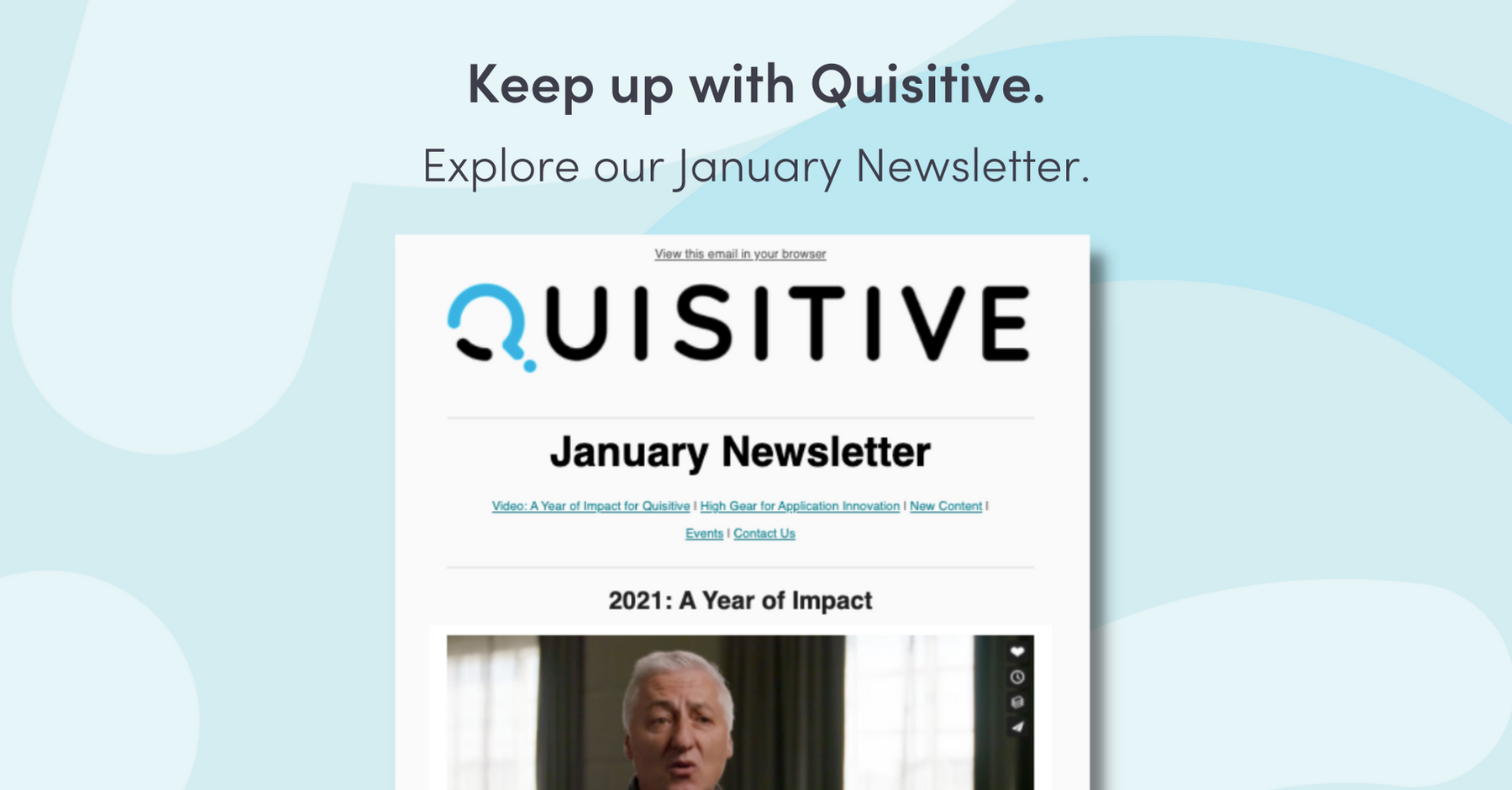 Keep up with Quisitive.

Explore our January Newsletter.

View this email in your browser

QUISITIVE

January Newsletter

Video: A Year of Impact for Quisitive | High Gear for Application Innovation | New Content | Events | Contact Us

2021: A Year of Impact